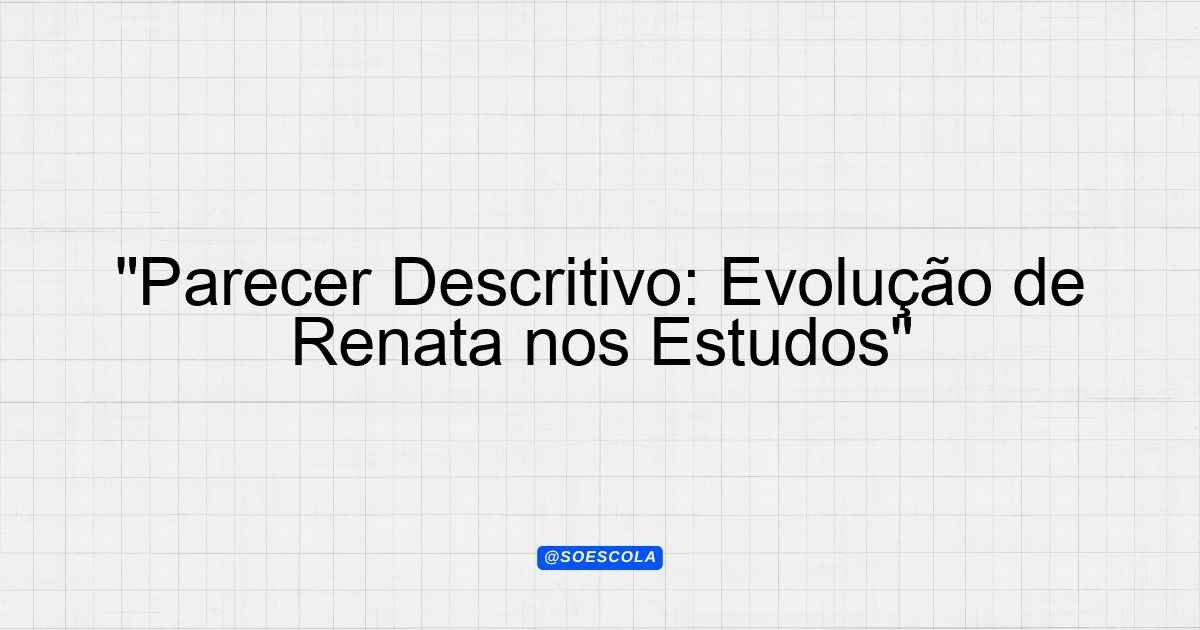 "Parecer Descritivo: Evolução de Renata nos Estudos"

@SOESCOLA